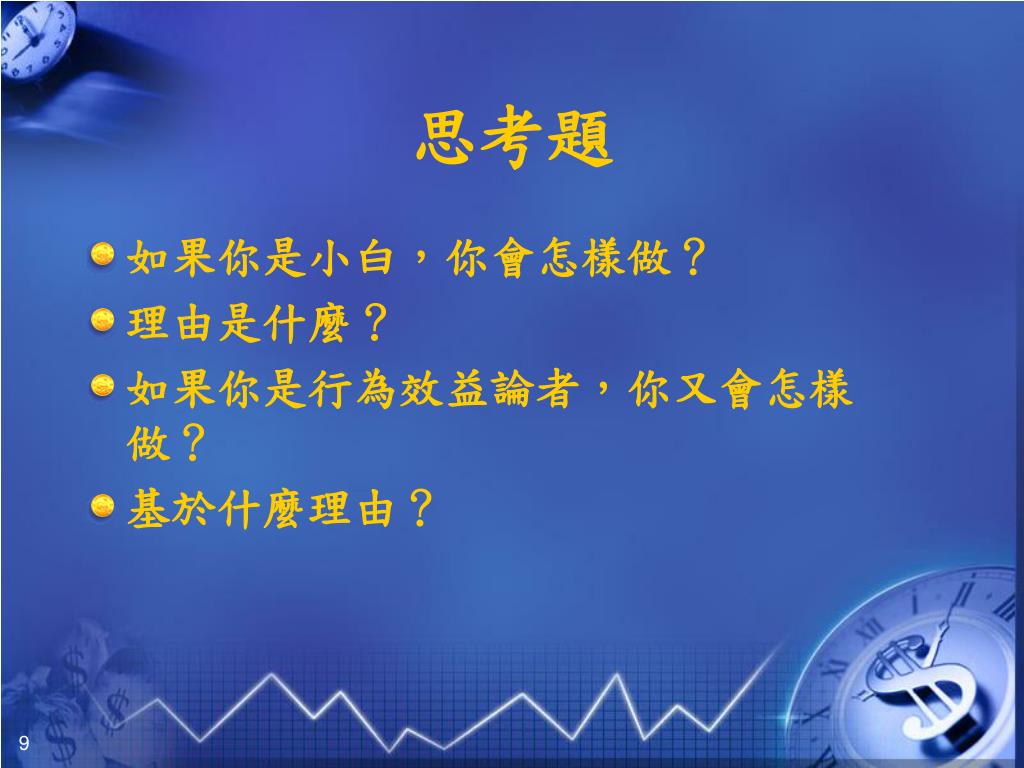 思考題

如果你是小白，你會怎樣做？

理由是什麼？

如果你是行為效益論者，你又會怎樣做？

基於什麼理由？

9